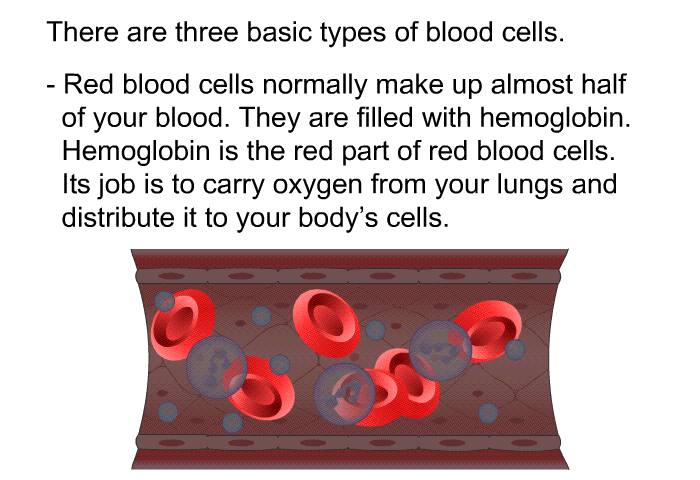 There are three basic types of blood cells.

- Red blood cells normally make up almost half of your blood. They are filled with hemoglobin. Hemoglobin is the red part of red blood cells. Its job is to carry oxygen from your lungs and distribute it to your body's cells.